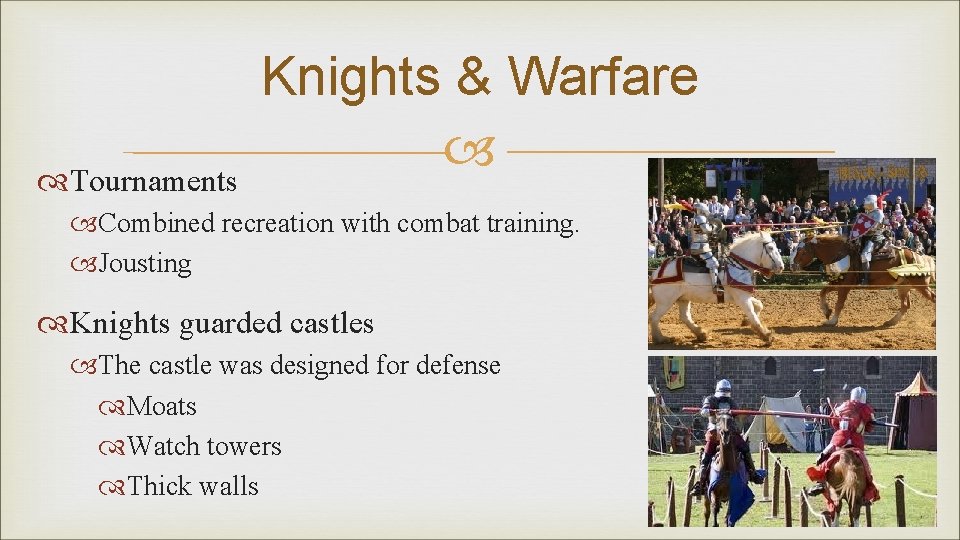 Knights & Warfare

Tournaments

Combined recreation with combat training.

Jousting

Knights guarded castles

The castle was designed for defense

Moats

Watch towers

Thick walls